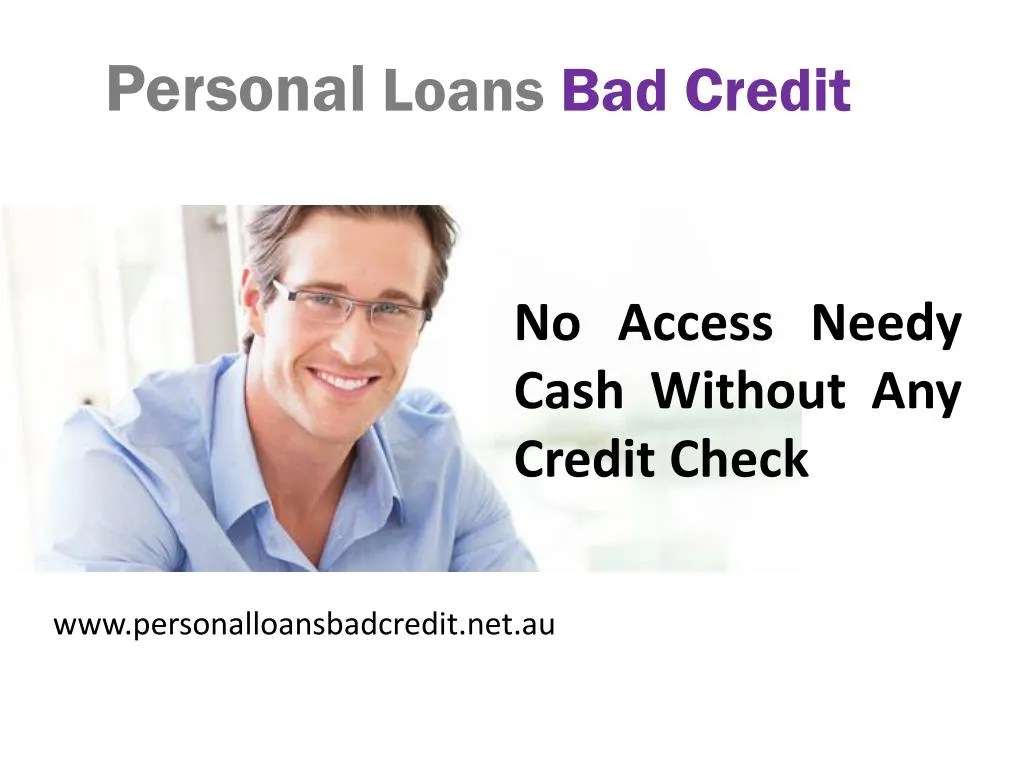 Personal Loans Bad Credit

No Access Needy Cash Without Any Credit Check

www.personalloansbadcredit.net.au